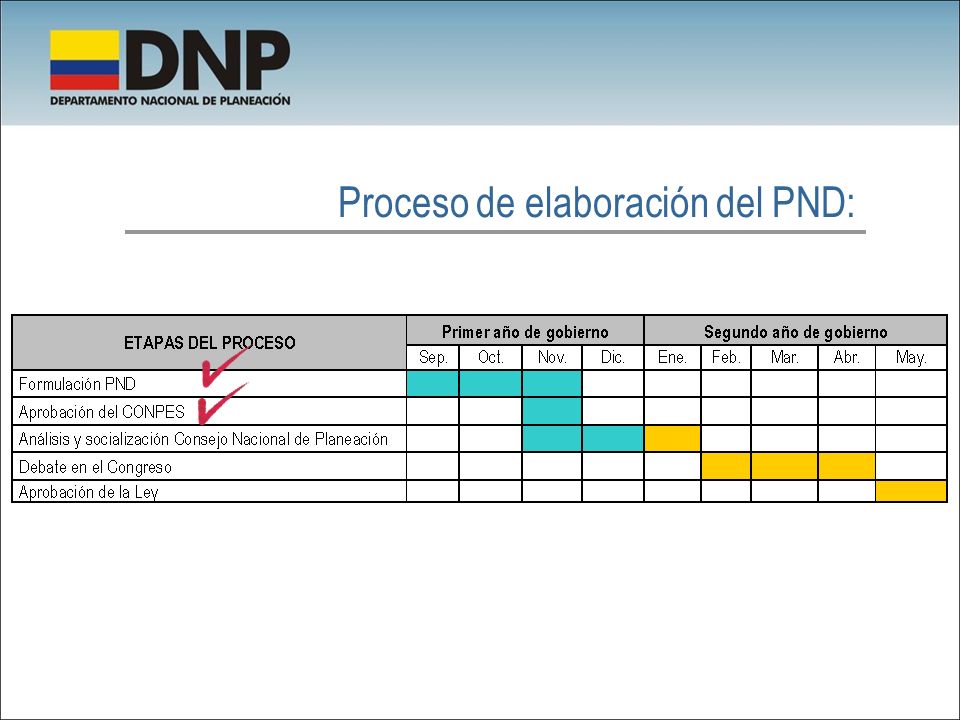 DNP
DEPARTAMENTO NACIONAL DE PLANEACIÓN

Proceso de elaboración del PND:

| ETAPAS DEL PROCESO | Primer año de gobierno | | | | Segundo año de gobierno | | | | |
|---|---|---|---|---|---|---|---|---|---|
| | Sep. | Oct. | Nov. | Dic. | Ene. | Feb. | Mar. | Abr. | May. |
| Formulación PND | | | | | | | | | |
| Aprobación del CONPES | | | | | | | | | |
| Análisis y socialización Consejo Nacional de Planeación | | | | | | | | | |
| Debate en el Congreso | | | | | | | | | |
| Aprobación de la Ley | | | | | | | | | |